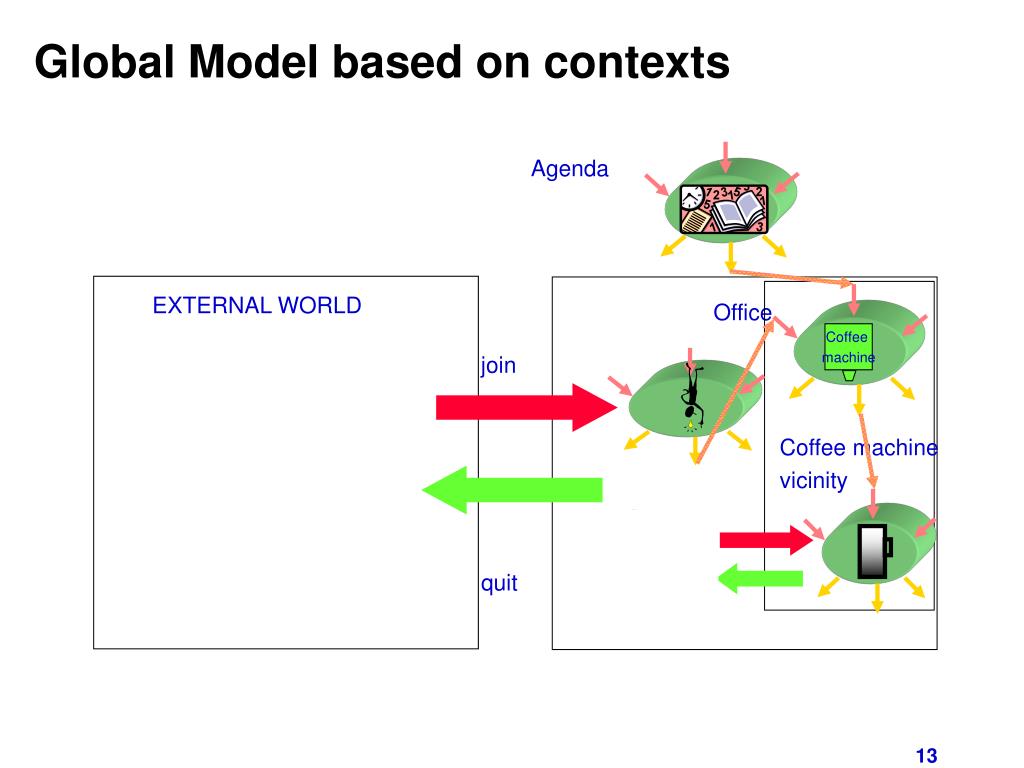 Global Model based on contexts

Agenda

EXTERNAL WORLD

Office

Coffee machine

join

Coffee machine vicinity

quit

13